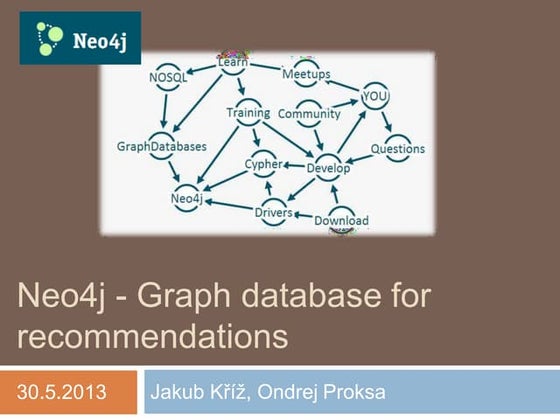 Neo4j

Learn
NOSQL
Meetups
YOU
Training
Community
GraphDatabases
Questions
Cypher
Develop
Neo4j
Drivers
Download

Neo4j - Graph database for recommendations

30.5.2013

Jakub Kříž, Ondrej Proksa